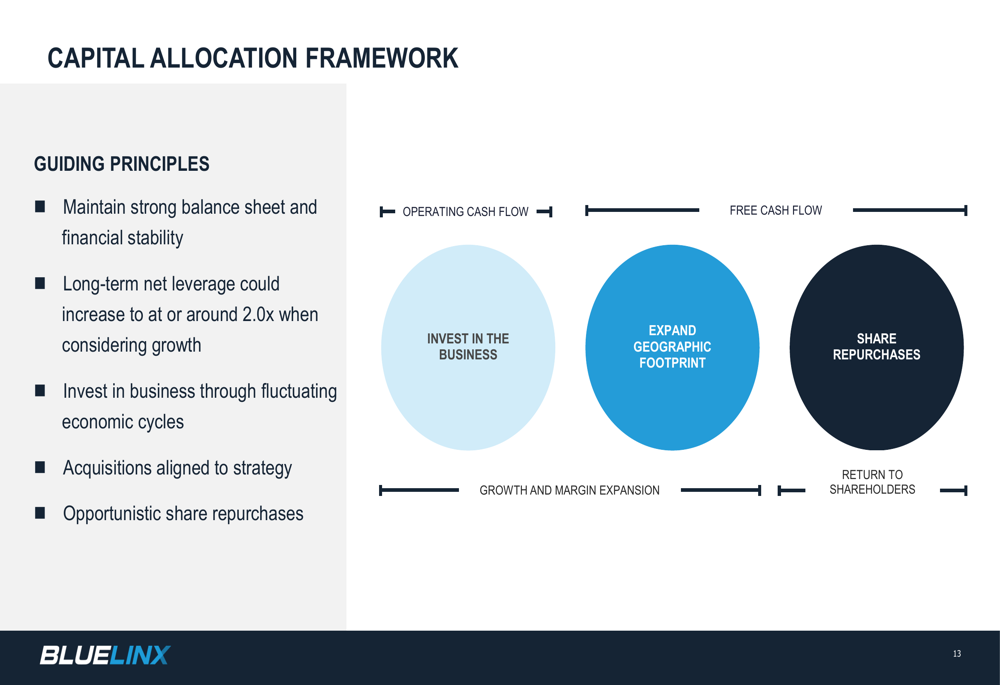 CAPITAL ALLOCATION FRAMEWORK

GUIDING PRINCIPLES

■ Maintain strong balance sheet and financial stability

■ Long-term net leverage could increase to at or around 2.0x when considering growth

■ Invest in business through fluctuating economic cycles

■ Acquisitions aligned to strategy

■ Opportunistic share repurchases

OPERATING CASH FLOW

FREE CASH FLOW

INVEST IN THE BUSINESS

EXPAND GEOGRAPHIC FOOTPRINT

SHARE REPURCHASES

GROWTH AND MARGIN EXPANSION

RETURN TO SHAREHOLDERS

BLUELINX

13